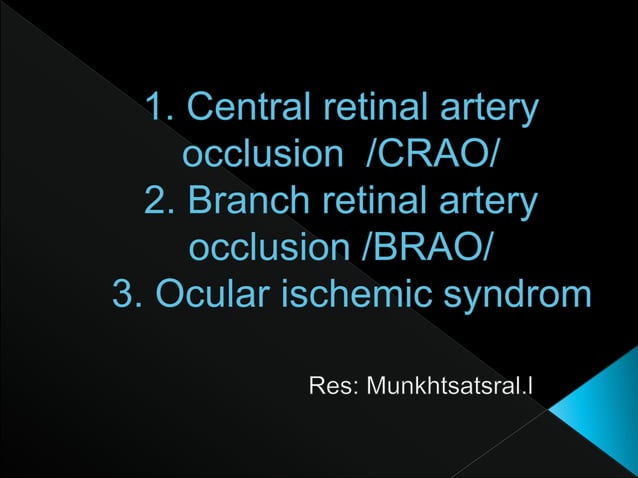 1. Central retinal artery occlusion /CRAO/
2. Branch retinal artery occlusion /BRAO/
3. Ocular ischemic syndrom

Res: Munkhtsatsral.I